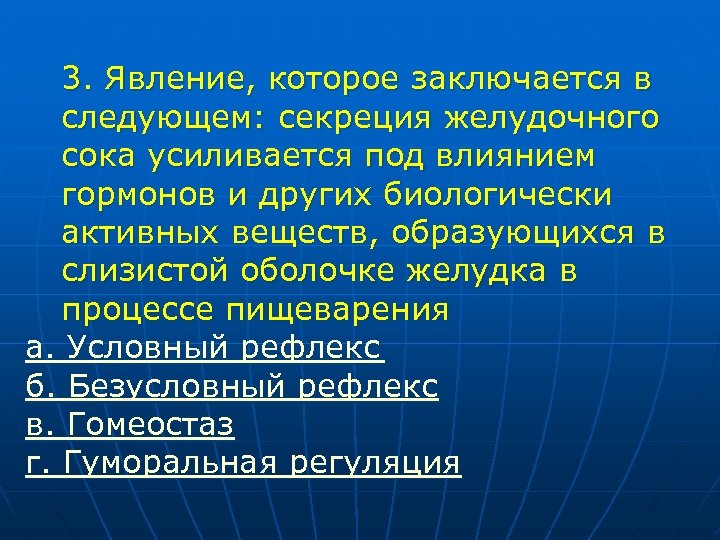 3. Явление, которое заключается в следующем: секреция желудочного сока усиливается под влиянием гормонов и других биологически активных веществ, образующихся в слизистой оболочке желудка в процессе пищеварения

а. Условный рефлекс
б. Безусловный рефлекс
в. Гомеостаз
г. Гуморальная регуляция